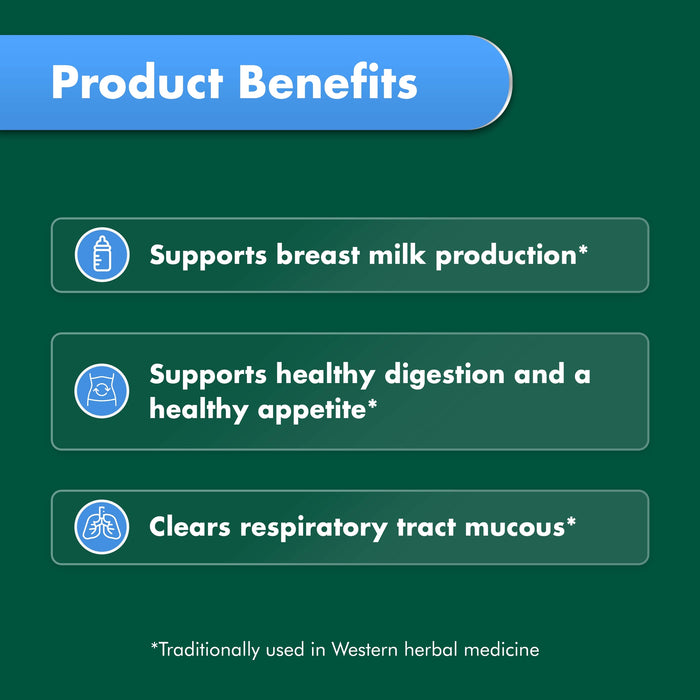 Product Benefits

Supports breast milk production*

Supports healthy digestion and a healthy appetite*

Clears respiratory tract mucous*

*Traditionally used in Western herbal medicine